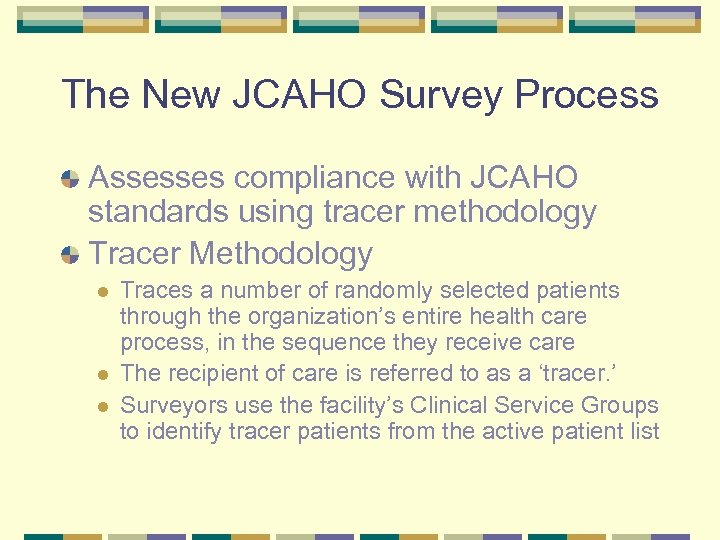 The New JCAHO Survey Process

Assesses compliance with JCAHO standards using tracer methodology

Tracer Methodology

Traces a number of randomly selected patients through the organization’s entire health care process, in the sequence they receive care

The recipient of care is referred to as a ‘tracer.’

Surveyors use the facility’s Clinical Service Groups to identify tracer patients from the active patient list